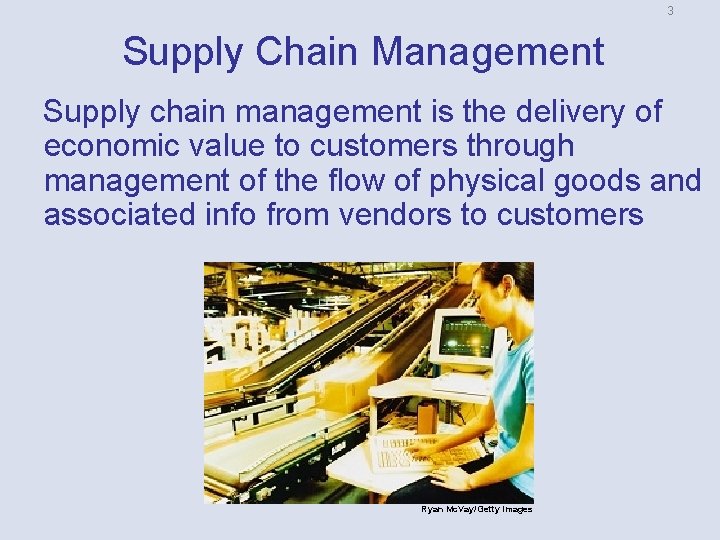 3

Supply Chain Management

Supply chain management is the delivery of economic value to customers through management of the flow of physical goods and associated info from vendors to customers

Ryan McVay/Getty Images